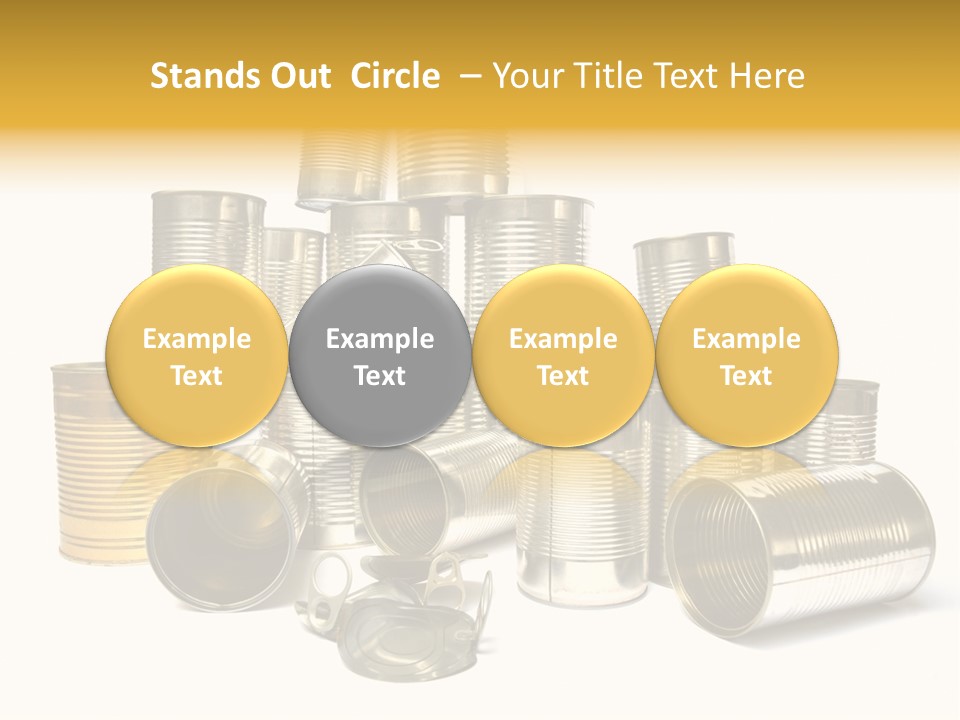 Stands Out Circle – Your Title Text Here

Example Text

Example Text

Example Text

Example Text